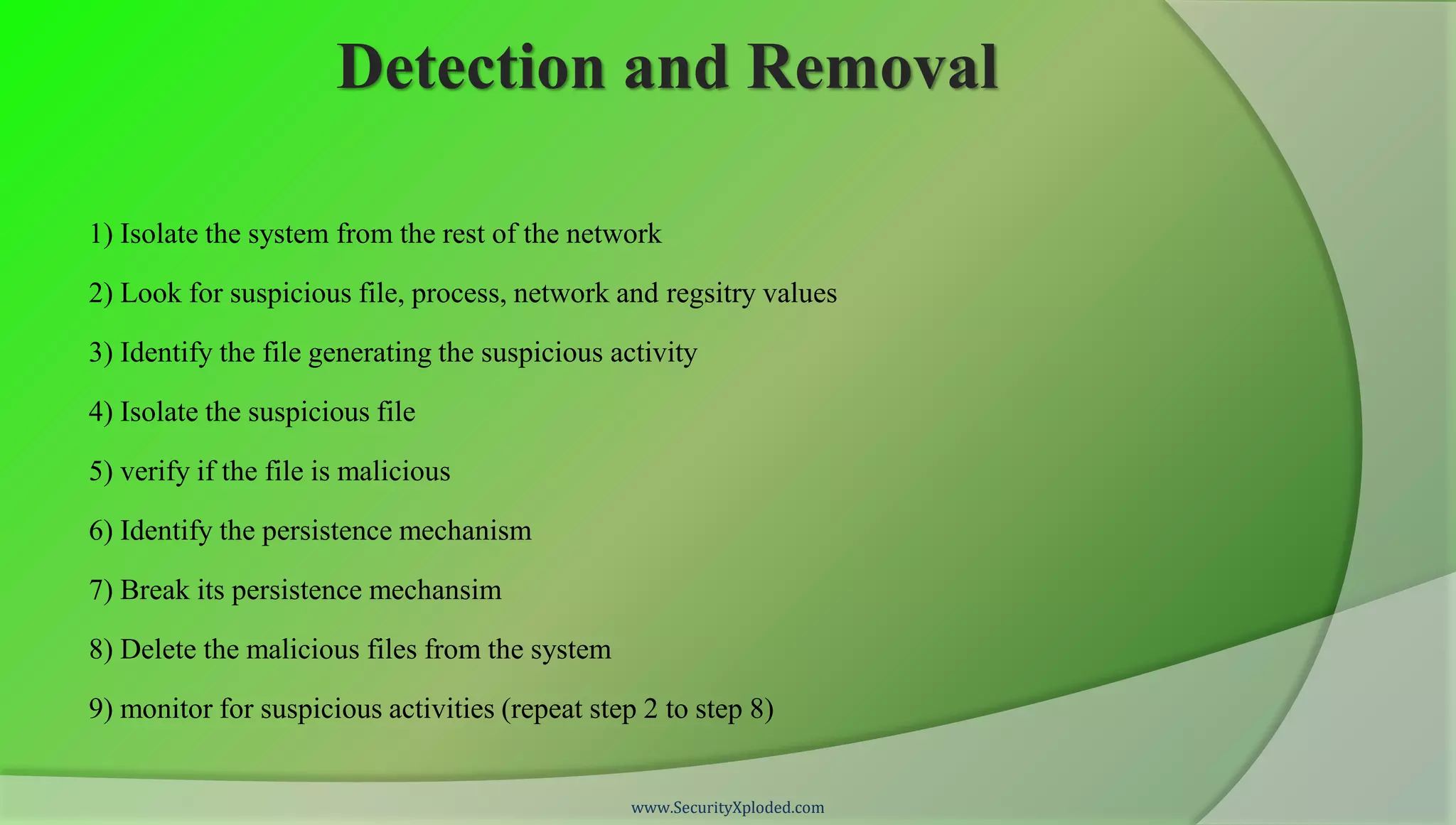 Detection and Removal

1) Isolate the system from the rest of the network

2) Look for suspicious file, process, network and regsitry values

3) Identify the file generating the suspicious activity

4) Isolate the suspicious file

5) verify if the file is malicious

6) Identify the persistence mechanism

7) Break its persistence mechansim

8) Delete the malicious files from the system

9) monitor for suspicious activities (repeat step 2 to step 8)

www.SecurityXploded.com